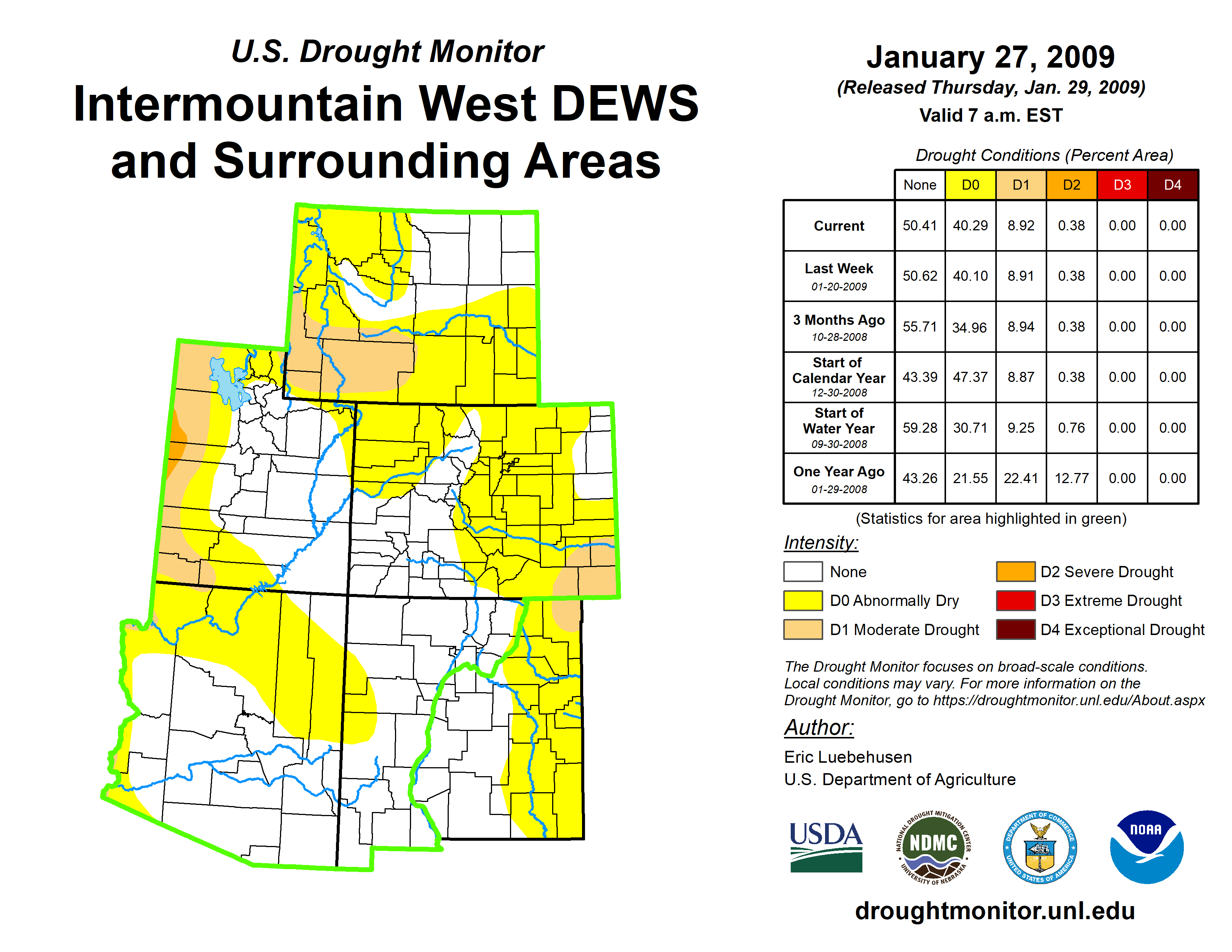 U.S. Drought Monitor
Intermountain West DEWS and Surrounding Areas

January 27, 2009
(Released Thursday, Jan. 29, 2009)
Valid 7 a.m. EST

Drought Conditions (Percent Area)

| | None | D0 | D1 | D2 | D3 | D4 |
|---|---|---|---|---|---|---|
| Current | 50.41 | 40.29 | 8.92 | 0.38 | 0.00 | 0.00 |
| Last Week 01-20-2009 | 50.62 | 40.10 | 8.91 | 0.38 | 0.00 | 0.00 |
| 3 Months Ago 10-28-2008 | 55.71 | 34.96 | 8.94 | 0.38 | 0.00 | 0.00 |
| Start of Calendar Year 12-30-2008 | 43.39 | 47.37 | 8.87 | 0.38 | 0.00 | 0.00 |
| Start of Water Year 09-30-2008 | 59.28 | 30.71 | 9.25 | 0.76 | 0.00 | 0.00 |
| One Year Ago 01-29-2008 | 43.26 | 21.55 | 22.41 | 12.77 | 0.00 | 0.00 |

(Statistics for area highlighted in green)

Intensity:
None
D0 Abnormally Dry
D1 Moderate Drought
D2 Severe Drought
D3 Extreme Drought
D4 Exceptional Drought

The Drought Monitor focuses on broad-scale conditions. Local conditions may vary. For more information on the Drought Monitor, go to https://droughtmonitor.unl.edu/About.aspx

Author:
Eric Luebehusen
U.S. Department of Agriculture

USDA
NATIONAL DROUGHT MITIGATION CENTER NDMC UNIVERSITY OF NEBRASKA
DEPARTMENT OF COMMERCE UNITED STATES OF AMERICA
NOAA

droughtmonitor.unl.edu